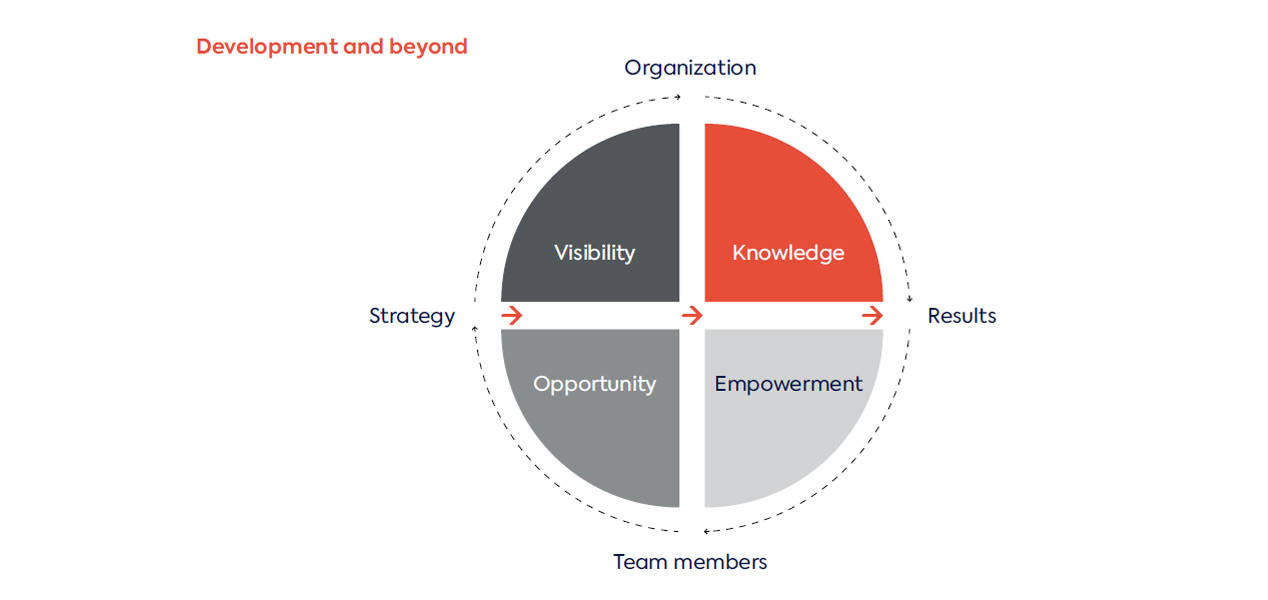 Development and beyond

Organization

Visibility

Knowledge

Strategy

Results

Opportunity

Empowerment

Team members